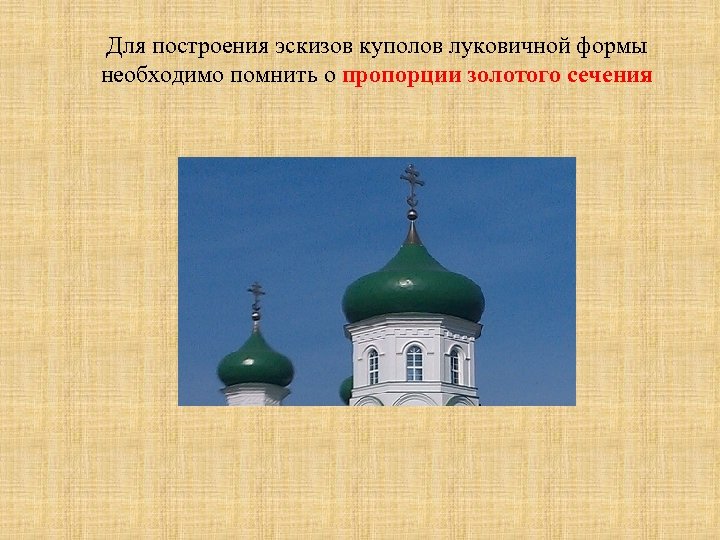 Для построения эскизов куполов луковичной формы необходимо помнить о пропорции золотого сечения